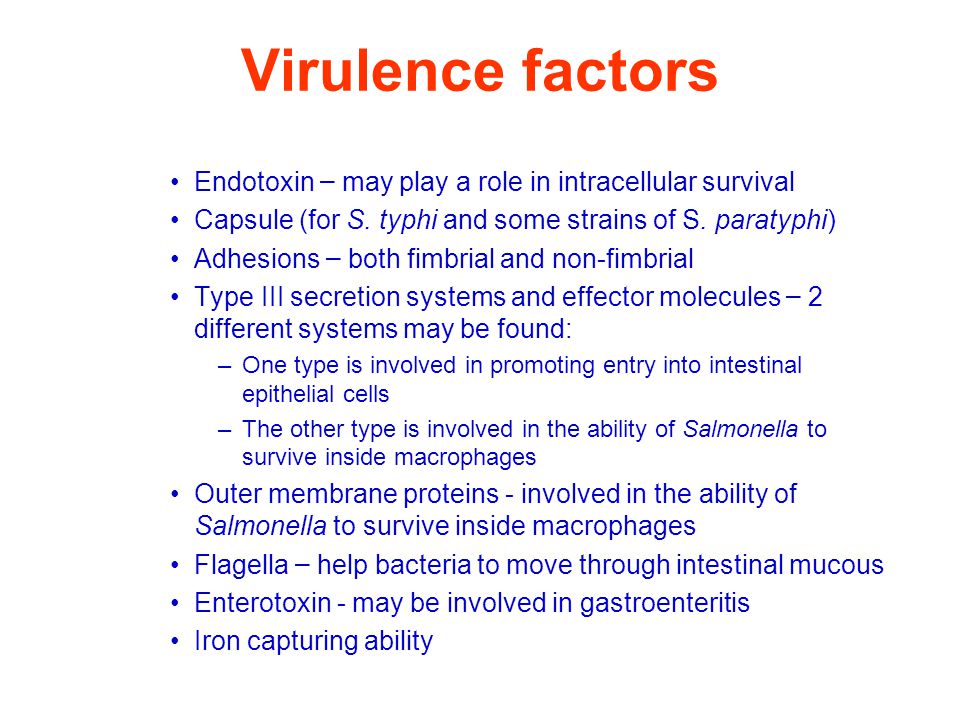 Virulence factors

• Endotoxin – may play a role in intracellular survival
• Capsule (for S. typhi and some strains of S. paratyphi)
• Adhesions – both fimbrial and non-fimbrial
• Type III secretion systems and effector molecules – 2 different systems may be found:
– One type is involved in promoting entry into intestinal epithelial cells
– The other type is involved in the ability of Salmonella to survive inside macrophages
• Outer membrane proteins - involved in the ability of Salmonella to survive inside macrophages
• Flagella – help bacteria to move through intestinal mucous
• Enterotoxin - may be involved in gastroenteritis
• Iron capturing ability